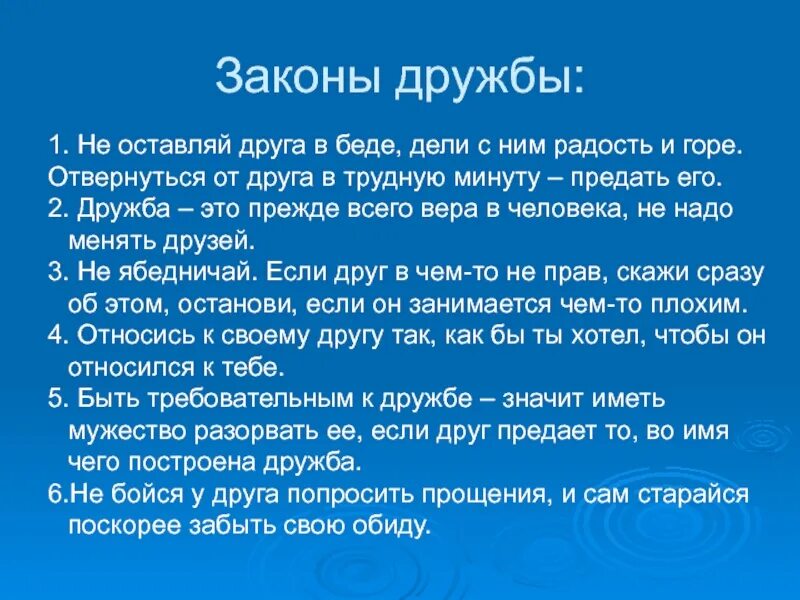 Законы дружбы:

1. Не оставляй друга в беде, дели с ним радость и горе.
Отвернуться от друга в трудную минуту – предать его.
2. Дружба – это прежде всего вера в человека, не надо менять друзей.
3. Не ябедничай. Если друг в чем-то не прав, скажи сразу об этом, останови, если он занимается чем-то плохим.
4. Относись к своему другу так, как бы ты хотел, чтобы он относился к тебе.
5. Быть требовательным к дружбе – значит иметь мужество разорвать ее, если друг предает то, во имя чего построена дружба.
6.Не бойся у друга попросить прощения, и сам старайся поскорее забыть свою обиду.